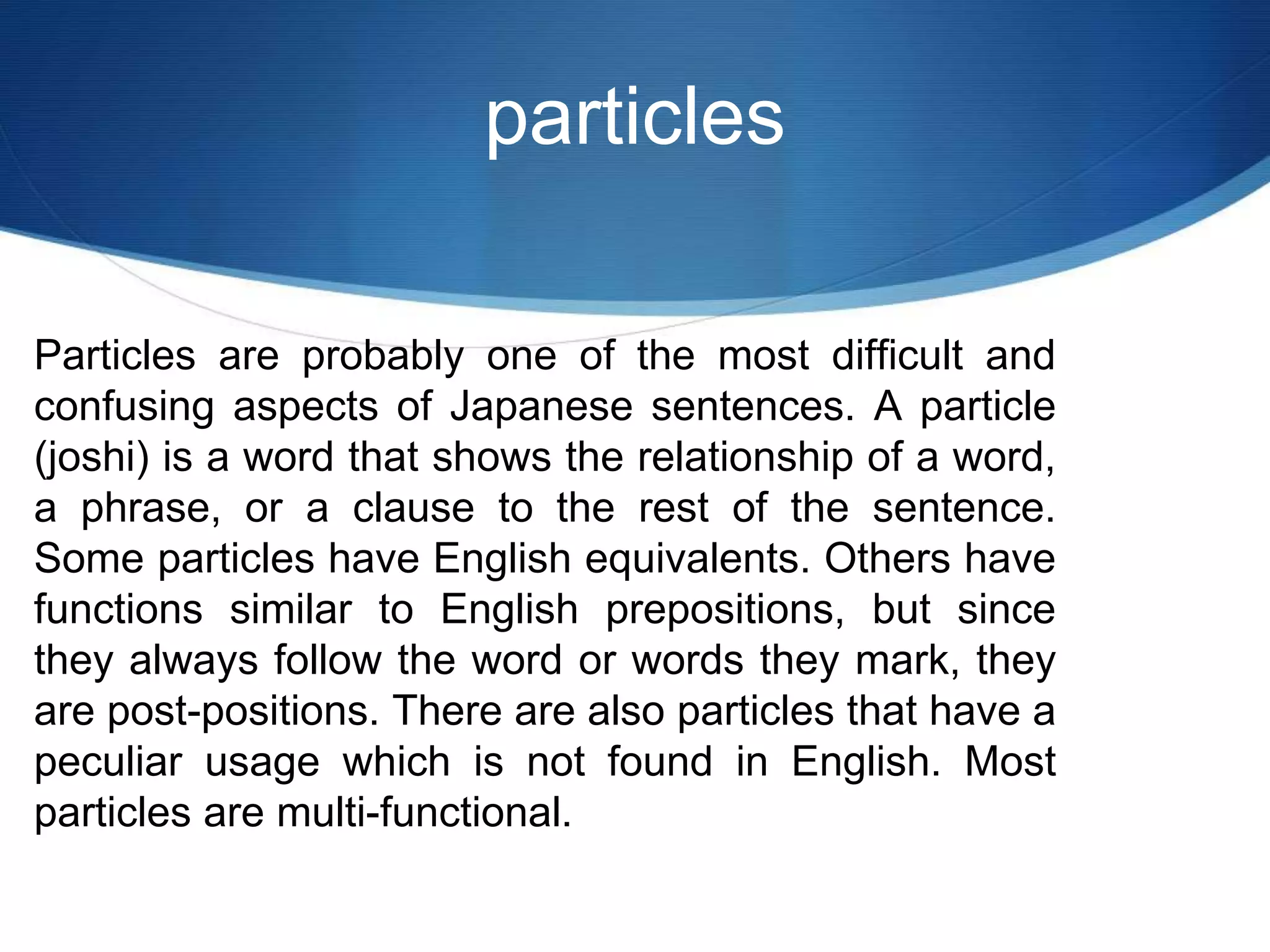 particles

Particles are probably one of the most difficult and confusing aspects of Japanese sentences. A particle (joshi) is a word that shows the relationship of a word, a phrase, or a clause to the rest of the sentence. Some particles have English equivalents. Others have functions similar to English prepositions, but since they always follow the word or words they mark, they are post-positions. There are also particles that have a peculiar usage which is not found in English. Most particles are multi-functional.